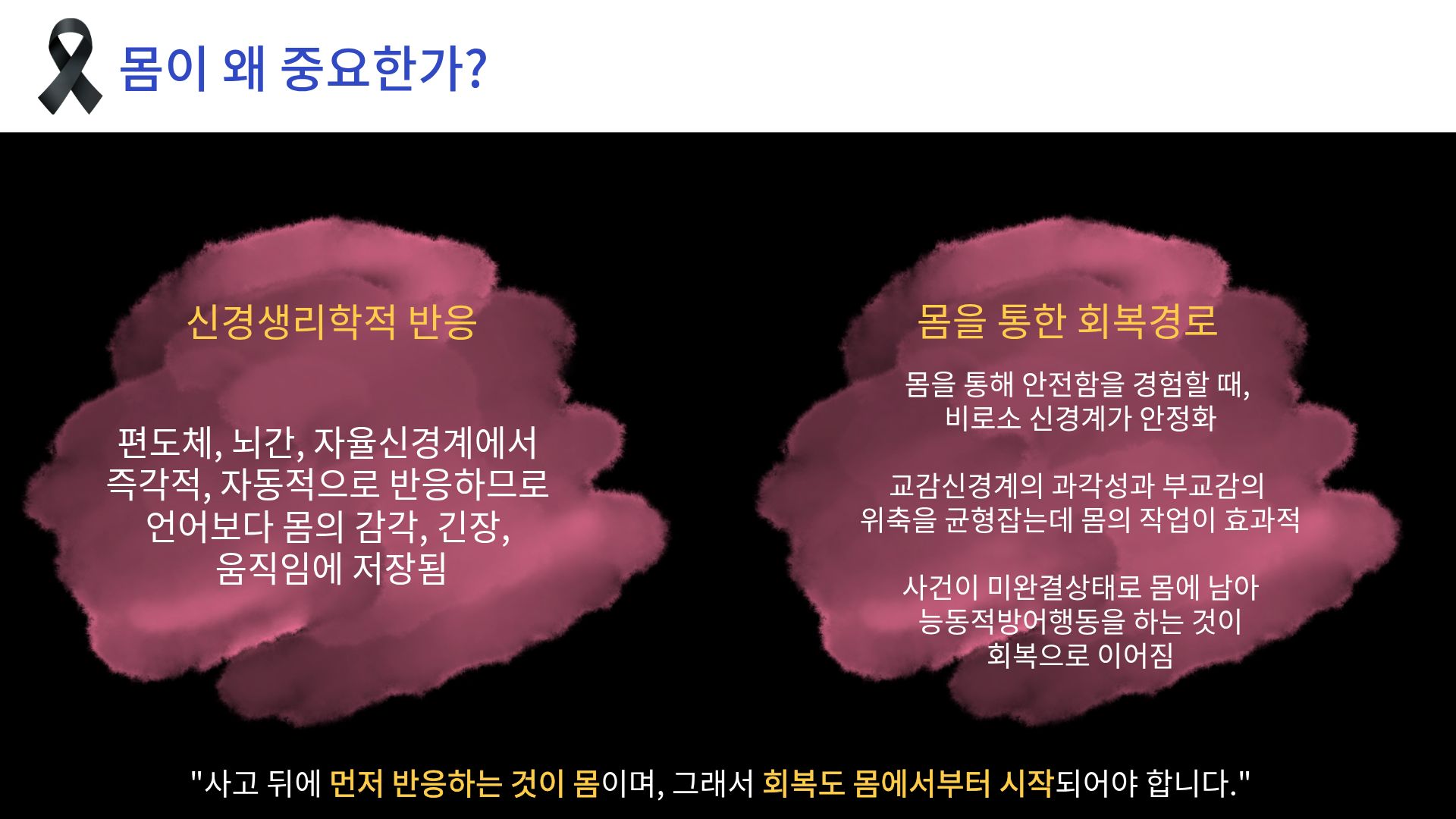 몸이 왜 중요한가?

신경생리학적 반응

편도체, 뇌간, 자율신경계에서 즉각적, 자동적으로 반응하므로 언어보다 몸의 감각, 긴장, 움직임에 저장됨

몸을 통한 회복경로

몸을 통해 안전함을 경험할 때, 비로소 신경계가 안정화

교감신경계의 과각성과 부교감의 위축을 균형잡는데 몸의 작업이 효과적

사건이 미완결상태로 몸에 남아 능동적방어행동을 하는 것이 회복으로 이어짐

"사고 뒤에 먼저 반응하는 것이 몸이며, 그래서 회복도 몸에서부터 시작되어야 합니다."